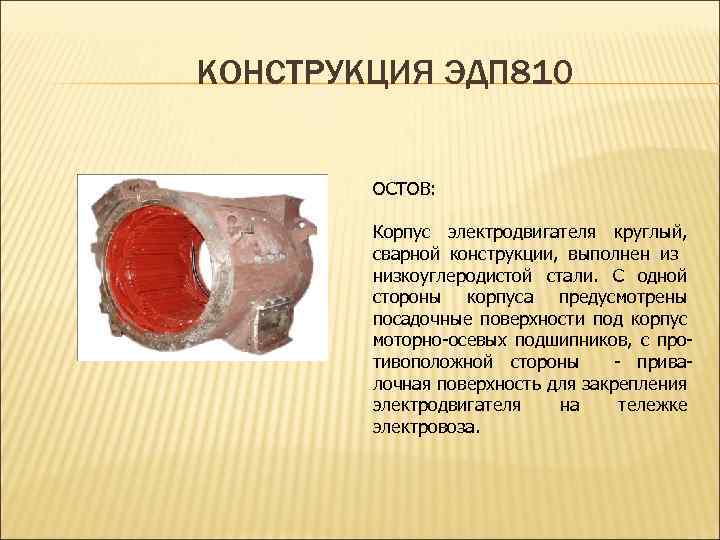 КОНСТРУКЦИЯ ЭДП810

ОСТОВ:

Корпус электродвигателя круглый, сварной конструкции, выполнен из низкоуглеродистой стали. С одной стороны корпуса предусмотрены посадочные поверхности под корпус моторно-осевых подшипников, с противоположной стороны - привалочная поверхность для закрепления электродвигателя на тележке электровоза.